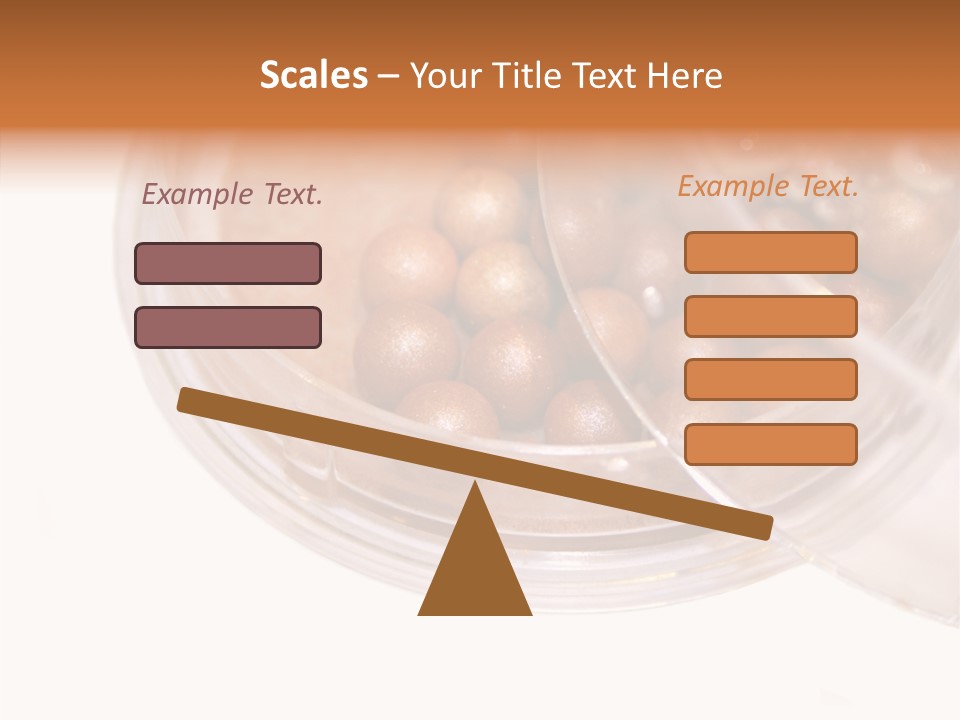 Scales – Your Title Text Here

Example Text.

Example Text.